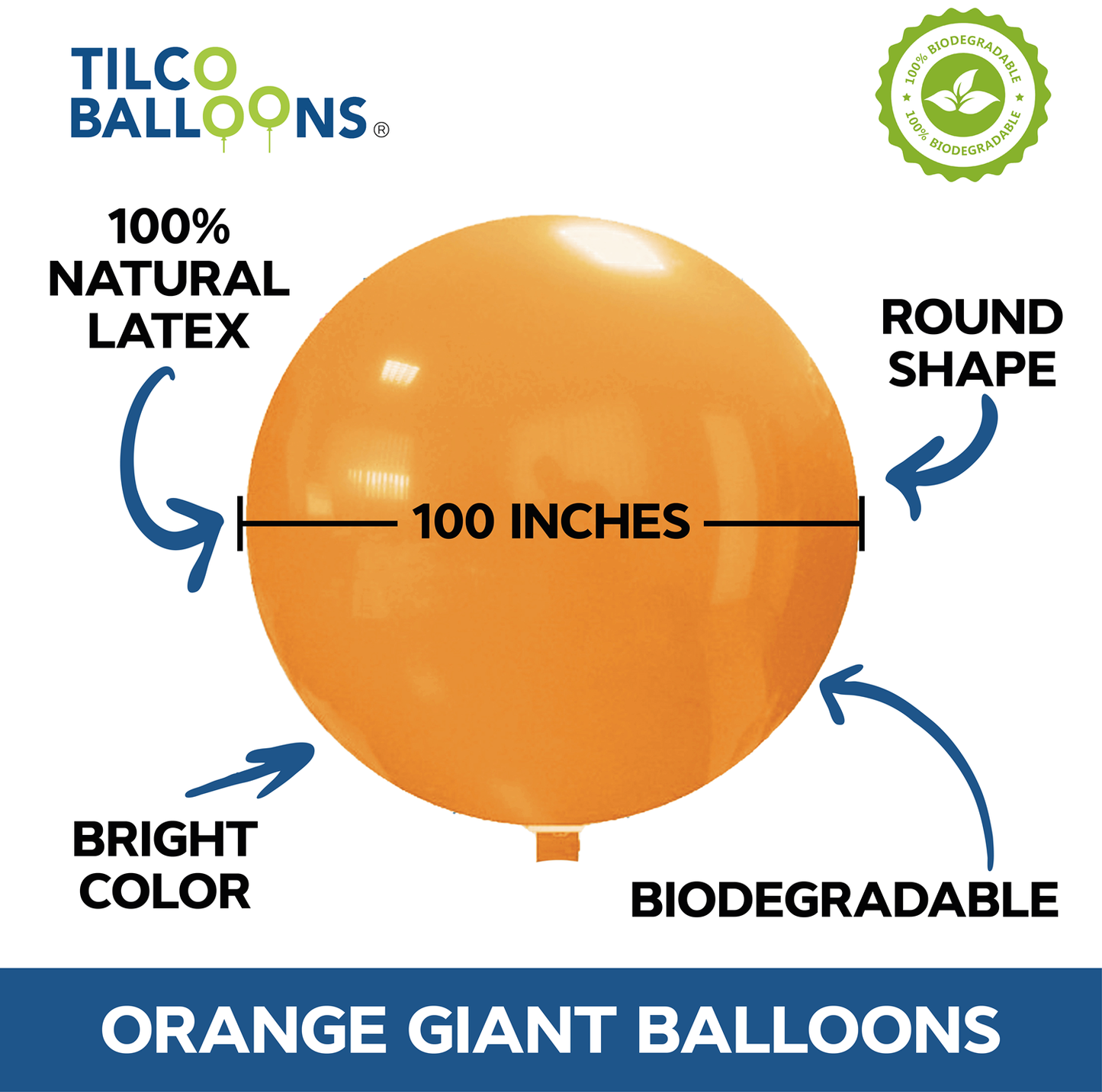 TILCO BALLOONS®

100% BIODEGRADABLE
100% BIODEGRADABLE

100% NATURAL LATEX

ROUND SHAPE

100 INCHES

BRIGHT COLOR

BIODEGRADABLE

ORANGE GIANT BALLOONS